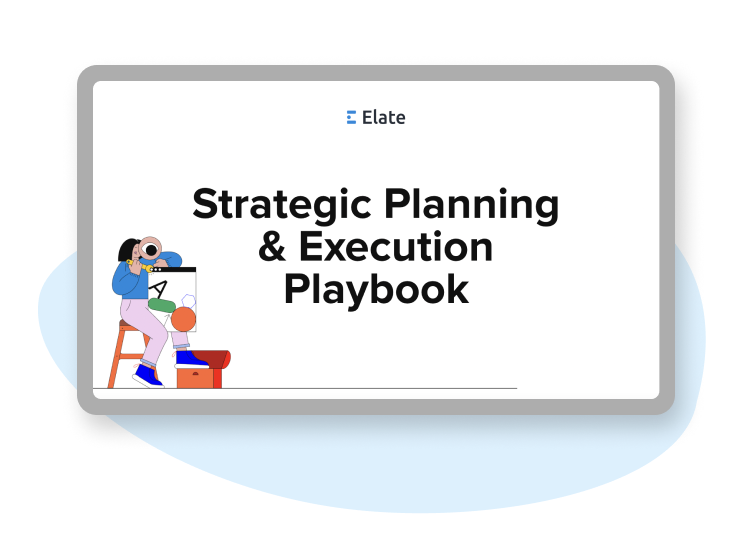 Elate

Strategic Planning & Execution Playbook